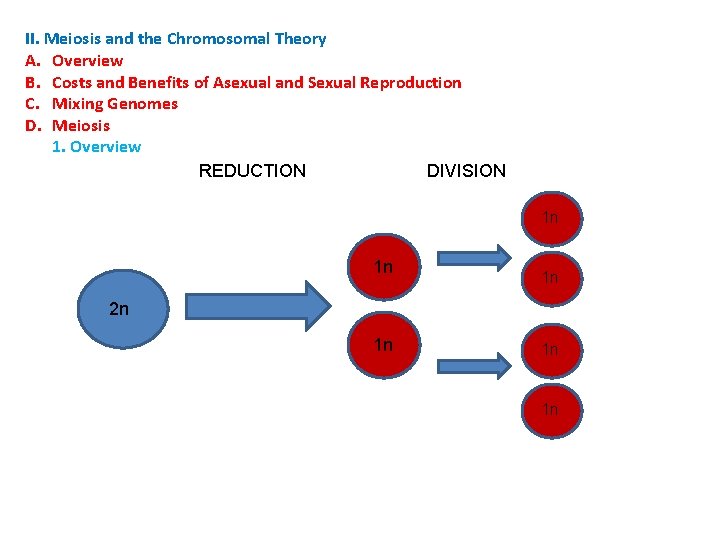 II. Meiosis and the Chromosomal Theory
A. Overview
B. Costs and Benefits of Asexual and Sexual Reproduction
C. Mixing Genomes
D. Meiosis
1. Overview

REDUCTION DIVISION

2n

1n

1n

1n

1n

1n

1n